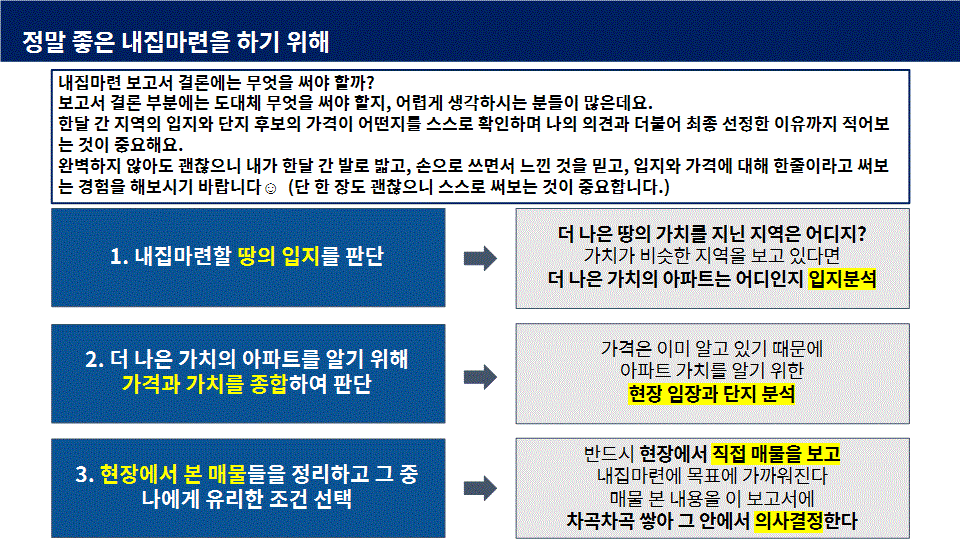 정말 좋은 내집마련을 하기 위해

내집마련 보고서 결론에는 무엇을 써야 할까?
보고서 결론 부분에는 도대체 무엇을 써야 할지, 어렵게 생각하시는 분들이 많은데요.
한달 간 지역의 입지와 단지 후보의 가격이 어떤지를 스스로 확인하며 나의 의견과 더불어 최종 선정한 이유까지 적어보는 것이 중요해요.
완벽하지 않아도 괜찮으니 내가 한달 간 발로 밟고, 손으로 쓰면서 느낀 것을 믿고, 입지와 가격에 대해 한줄이라고 써보는 경험을 해보시기 바랍니다☺ (단 한 장도 괜찮으니 스스로 써보는 것이 중요합니다.)

1. 내집마련할 땅의 입지를 판단

더 나은 땅의 가치를 지닌 지역은 어디지?
가치가 비슷한 지역을 보고 있다면
더 나은 가치의 아파트는 어디인지 입지분석

2. 더 나은 가치의 아파트를 알기 위해 가격과 가치를 종합하여 판단

가격은 이미 알고 있기 때문에
아파트 가치를 알기 위한
현장 임장과 단지 분석

3. 현장에서 본 매물들을 정리하고 그 중 나에게 유리한 조건 선택

반드시 현장에서 직접 매물을 보고
내집마련에 목표에 가까워진다
매물 본 내용을 이 보고서에
차곡차곡 쌓아 그 안에서 의사결정한다